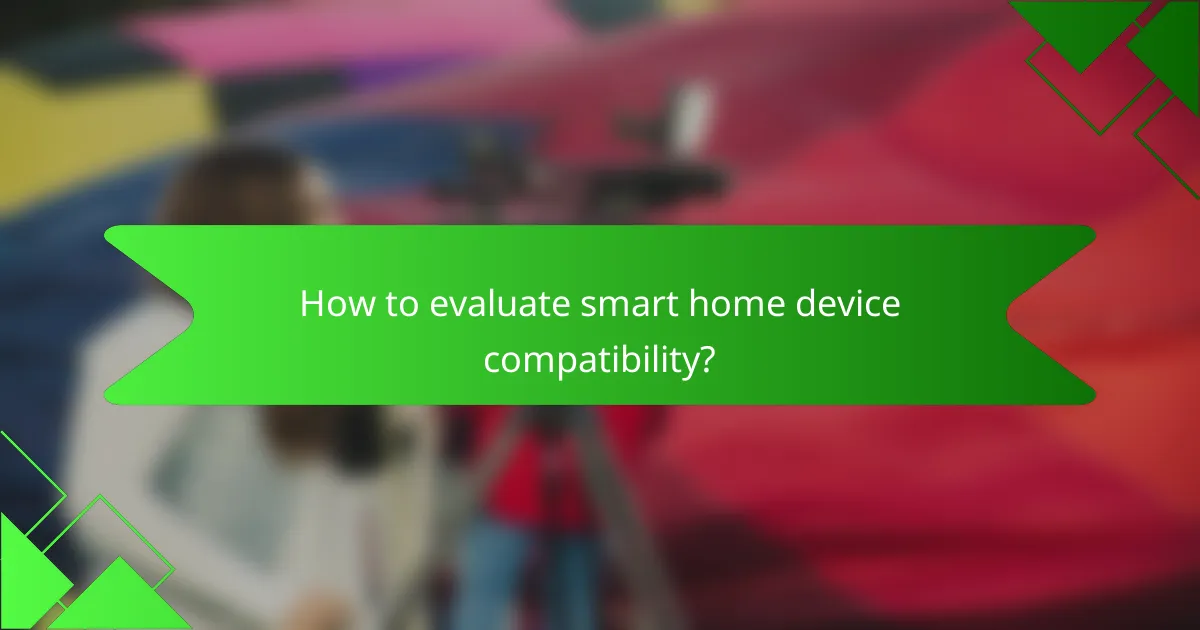 How to evaluate smart home device compatibility?